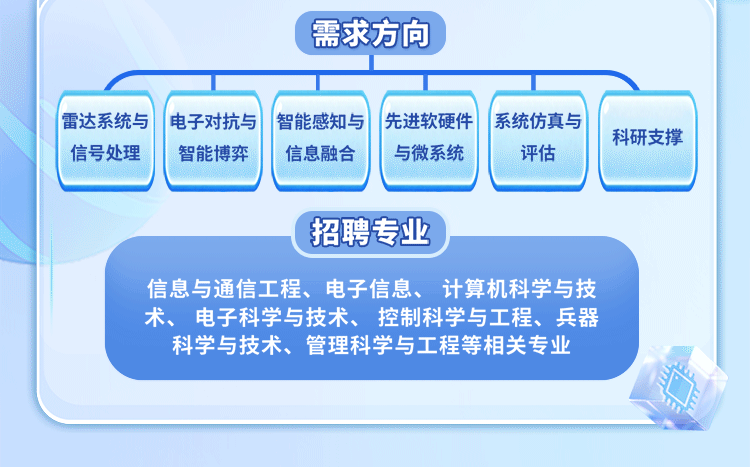 需求方向

雷达系统与信号处理

电子对抗与智能博弈

智能感知与信息融合

先进软硬件与微系统

系统仿真与评估

科研支撑

招聘专业

信息与通信工程、电子信息、 计算机科学与技术、 电子科学与技术、 控制科学与工程、兵器科学与技术、管理科学与工程等相关专业